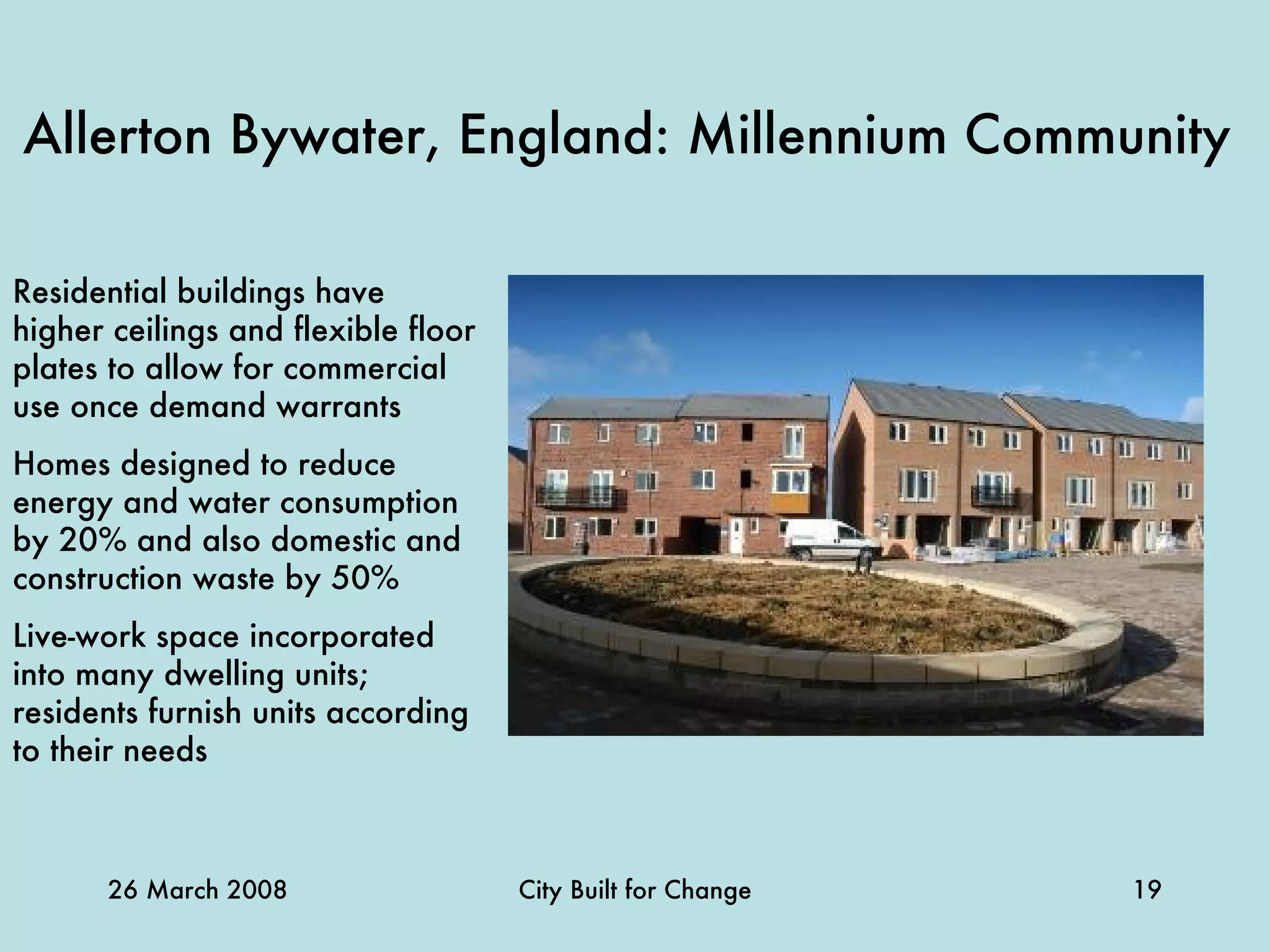 Allerton Bywater, England: Millennium Community

Residential buildings have higher ceilings and flexible floor plates to allow for commercial use once demand warrants

Homes designed to reduce energy and water consumption by 20% and also domestic and construction waste by 50%

Live-work space incorporated into many dwelling units; residents furnish units according to their needs

26 March 2008

City Built for Change

19